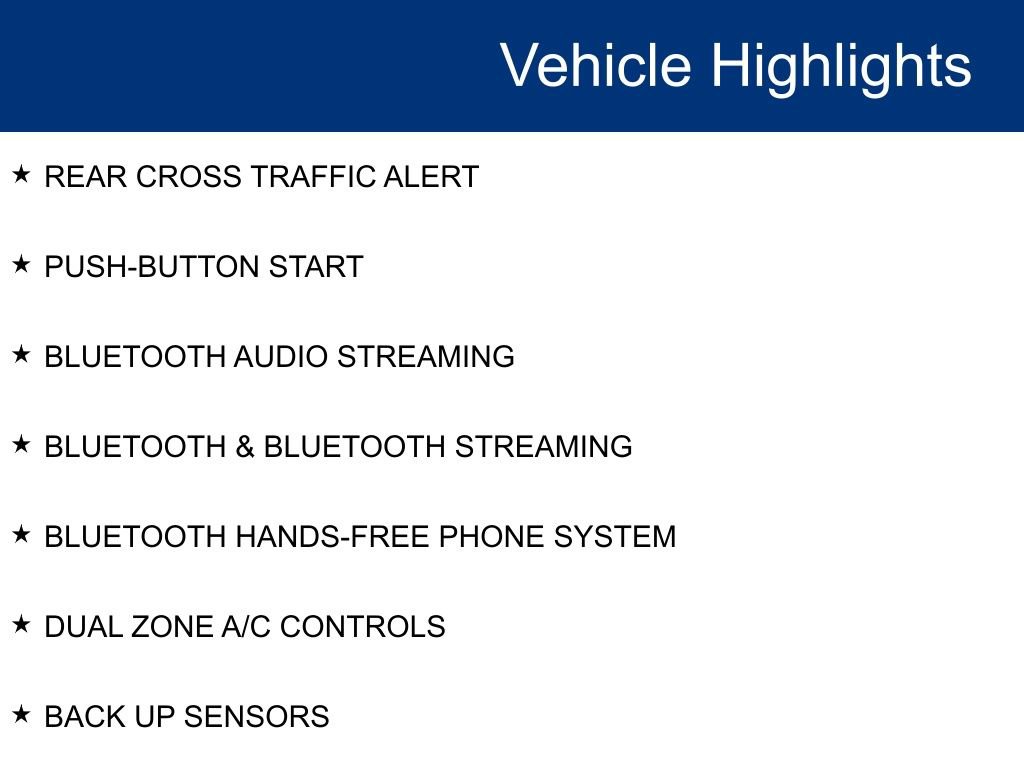 Vehicle Highlights

★ REAR CROSS TRAFFIC ALERT

★ PUSH-BUTTON START

★ BLUETOOTH AUDIO STREAMING

★ BLUETOOTH & BLUETOOTH STREAMING

★ BLUETOOTH HANDS-FREE PHONE SYSTEM

★ DUAL ZONE A/C CONTROLS

★ BACK UP SENSORS